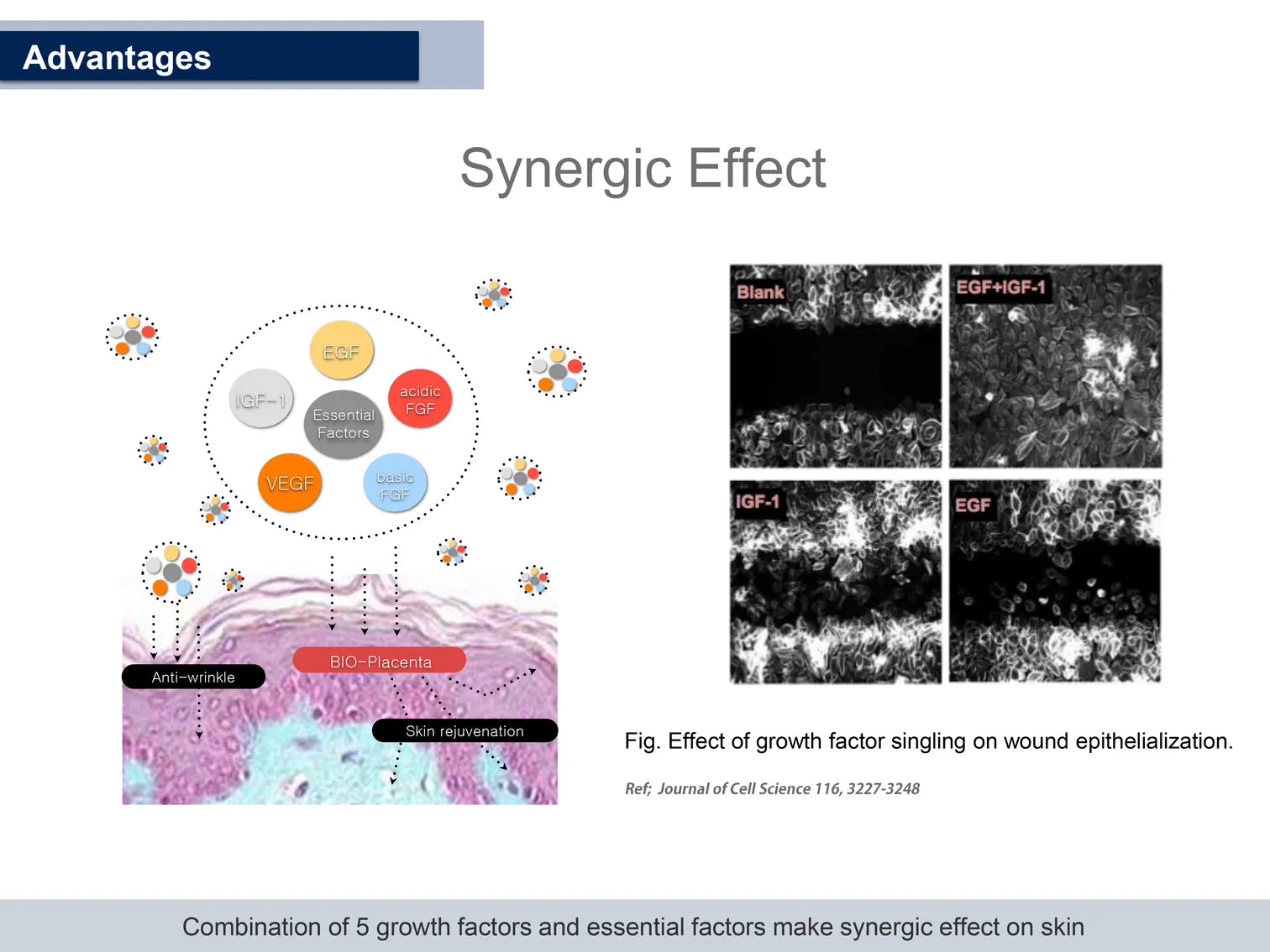 Advantages

Synergic Effect

EGF
IGF-1
acidic FGF
Essential Factors
VEGF
basic FGF

BIO-Placenta
Anti-wrinkle
Skin rejuvenation

Blank
EGF+IGF-1
IGF-1
EGF

Fig. Effect of growth factor singling on wound epithelialization.

Ref; Journal of Cell Science 116, 3227-3248

Combination of 5 growth factors and essential factors make synergic effect on skin